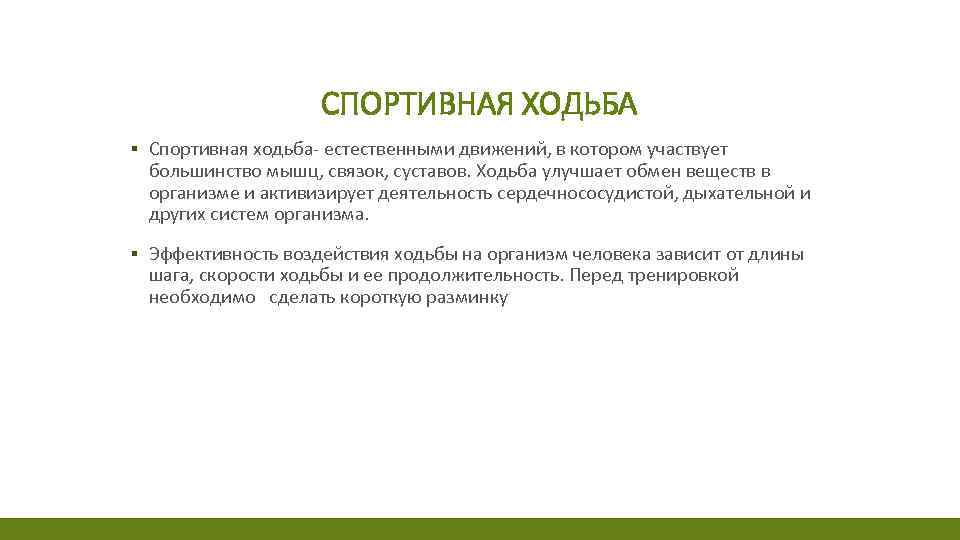 СПОРТИВНАЯ ХОДЬБА

▪ Спортивная ходьба- естественными движений, в котором участвует большинство мышц, связок, суставов. Ходьба улучшает обмен веществ в организме и активизирует деятельность сердечнососудистой, дыхательной и других систем организма.

▪ Эффективность воздействия ходьбы на организм человека зависит от длины шага, скорости ходьбы и ее продолжительность. Перед тренировкой необходимо сделать короткую разминку